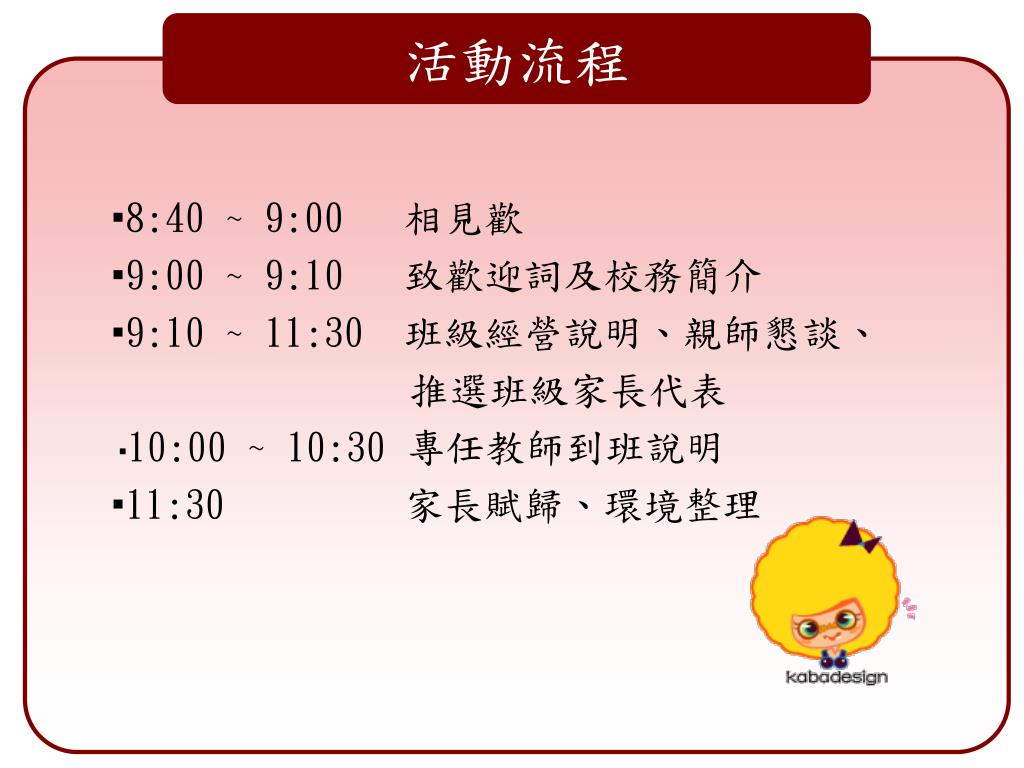 活動流程

▪8:40 ~ 9:00　相見歡
▪9:00 ~ 9:10　致歡迎詞及校務簡介
▪9:10 ~ 11:30　班級經營說明、親師懇談、推選班級家長代表
▪10:00 ~ 10:30 專任教師到班說明
▪11:30　家長賦歸、環境整理

kabadesign